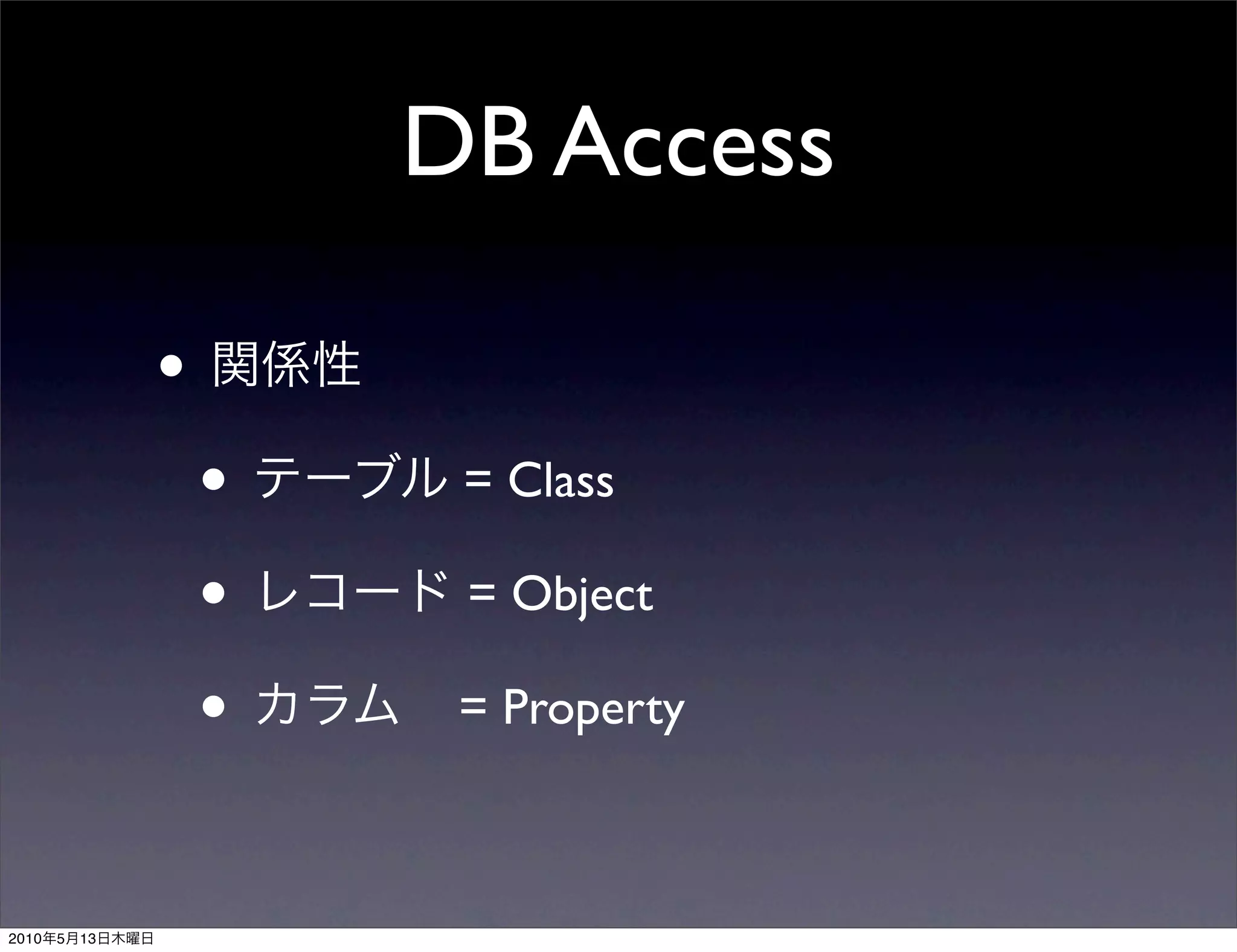 DB Access

• 関係性

• テーブル = Class

• レコード = Object

• カラム　= Property

2010年5月13日木曜日